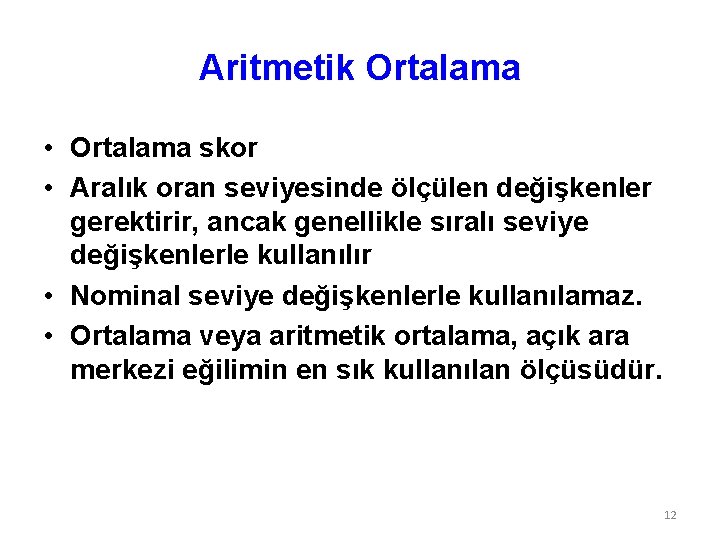 Aritmetik Ortalama

• Ortalama skor
• Aralık oran seviyesinde ölçülen değişkenler gerektirir, ancak genellikle sıralı seviye değişkenlerle kullanılır
• Nominal seviye değişkenlerle kullanılamaz.
• Ortalama veya aritmetik ortalama, açık ara merkezi eğilimin en sık kullanılan ölçüsüdür.

12